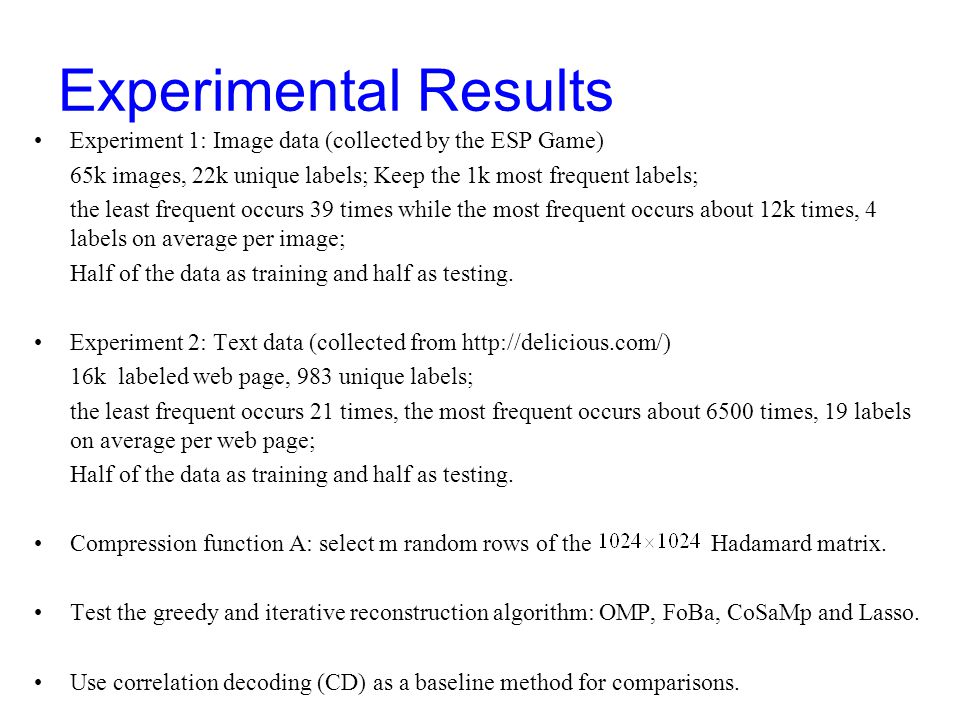 Experimental Results

• Experiment 1: Image data (collected by the ESP Game)
65k images, 22k unique labels; Keep the 1k most frequent labels;
the least frequent occurs 39 times while the most frequent occurs about 12k times, 4 labels on average per image;
Half of the data as training and half as testing.

• Experiment 2: Text data (collected from http://delicious.com/)
16k labeled web page, 983 unique labels;
the least frequent occurs 21 times, the most frequent occurs about 6500 times, 19 labels on average per web page;
Half of the data as training and half as testing.

• Compression function A: select m random rows of the $1024 \times 1024$ Hadamard matrix.

• Test the greedy and iterative reconstruction algorithm: OMP, FoBa, CoSaMp and Lasso.

• Use correlation decoding (CD) as a baseline method for comparisons.